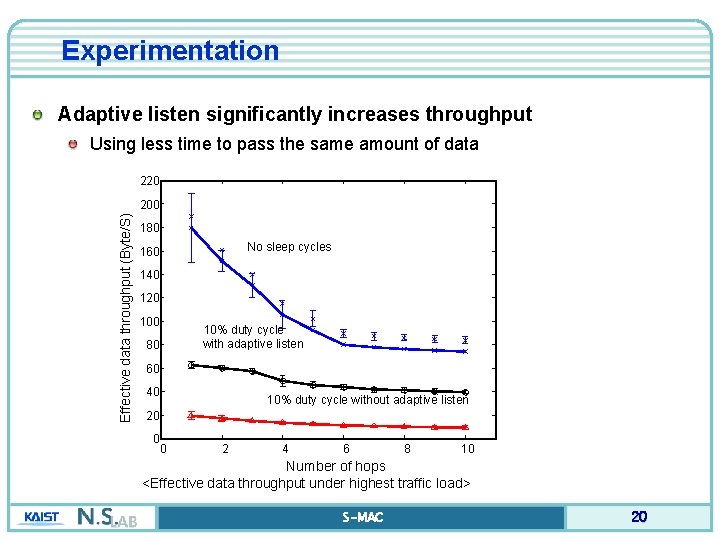 Experimentation

Adaptive listen significantly increases throughput

Using less time to pass the same amount of data

220
200
180
160
140
120
100
80
60
40
20
0
Effective data throughput (Byte/S)
No sleep cycles
10% duty cycle with adaptive listen
10% duty cycle without adaptive listen
0 2 4 6 8 10
Number of hops
<Effective data throughput under highest traffic load>

KAIST N.S.LAB
S-MAC
20